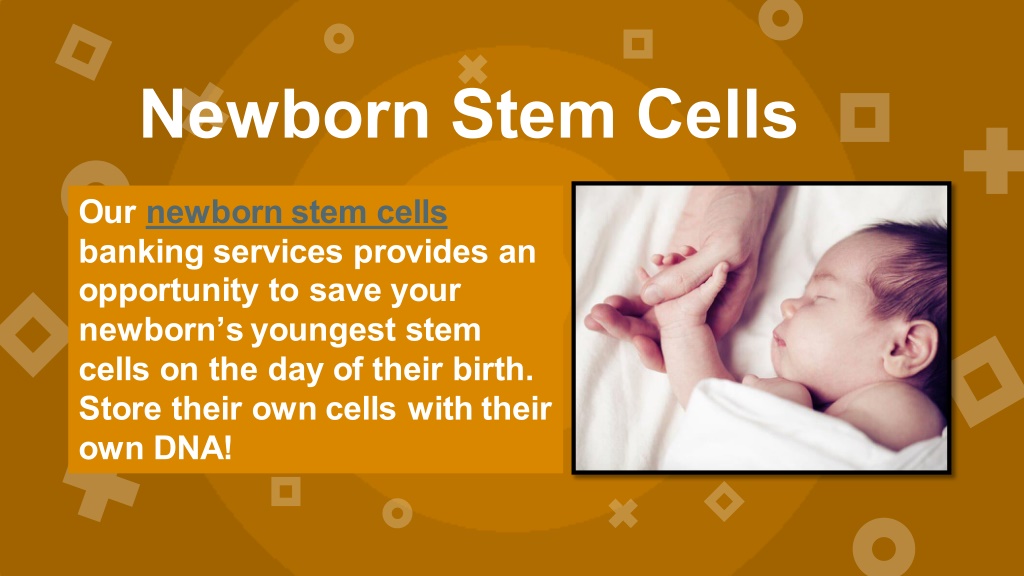 Newborn Stem Cells

Our newborn stem cells banking services provides an opportunity to save your newborn’s youngest stem cells on the day of their birth. Store their own cells with their own DNA!